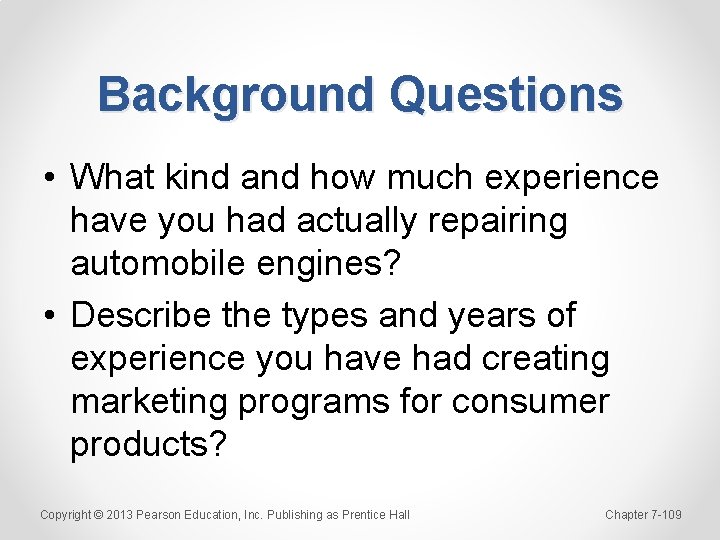 Background Questions

• What kind and how much experience have you had actually repairing automobile engines?
• Describe the types and years of experience you have had creating marketing programs for consumer products?

Copyright © 2013 Pearson Education, Inc. Publishing as Prentice Hall

Chapter 7-109